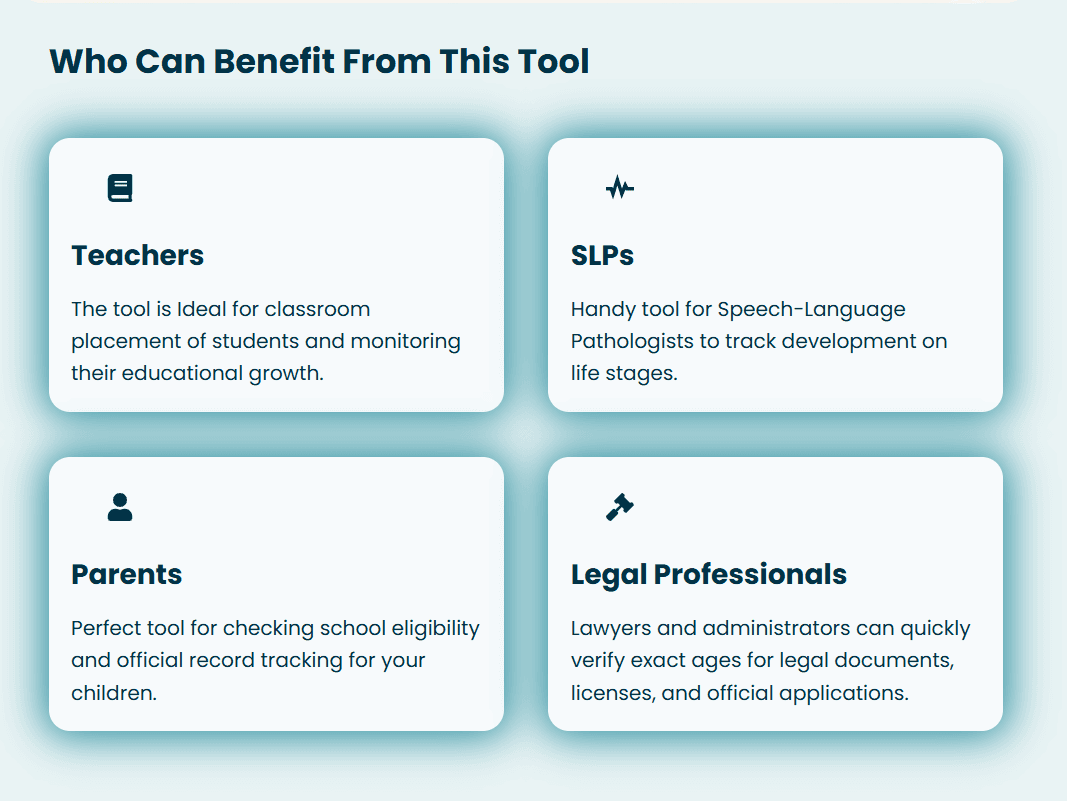 Who Can Benefit From This Tool

Teachers

The tool is Ideal for classroom placement of students and monitoring their educational growth.

SLPs

Handy tool for Speech-Language Pathologists to track development on life stages.

Parents

Perfect tool for checking school eligibility and official record tracking for your children.

Legal Professionals

Lawyers and administrators can quickly verify exact ages for legal documents, licenses, and official applications.